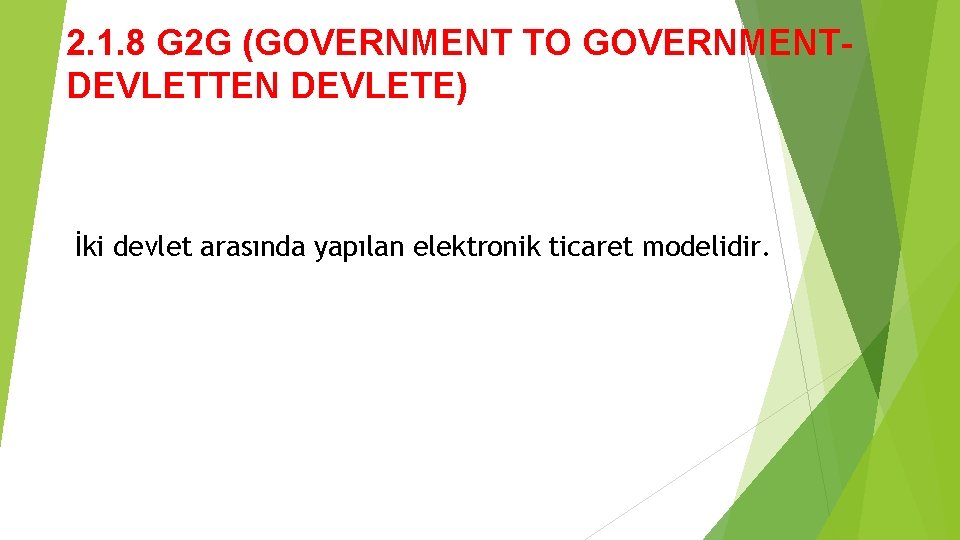 2.1.8 G2G (GOVERNMENT TO GOVERNMENT-DEVLETTEN DEVLETE)

İki devlet arasında yapılan elektronik ticaret modelidir.